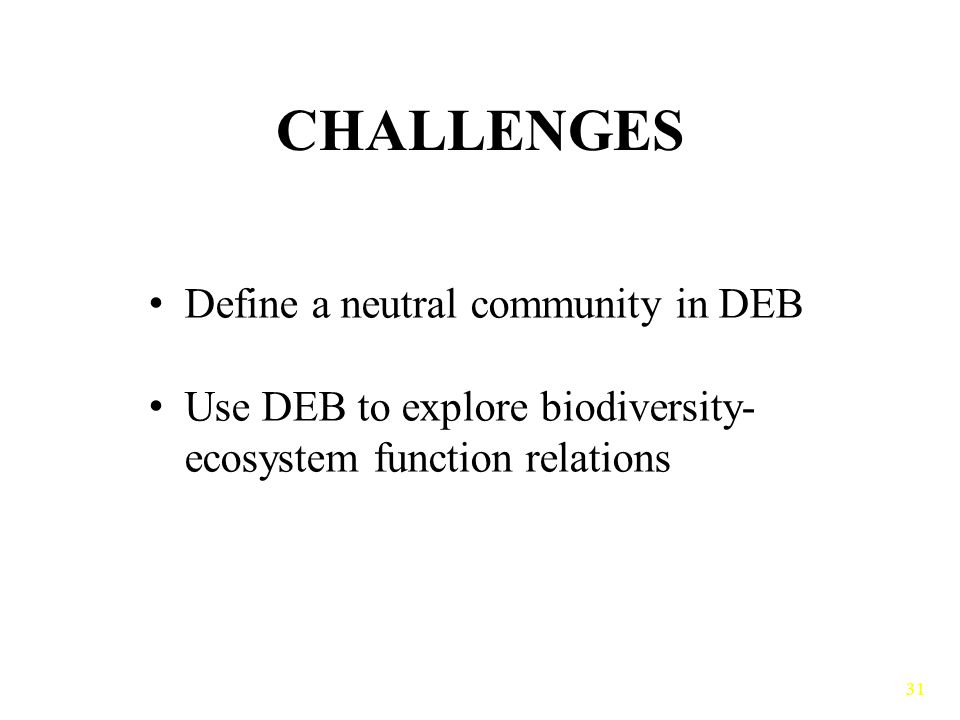 CHALLENGES

• Define a neutral community in DEB

• Use DEB to explore biodiversity-ecosystem function relations

31